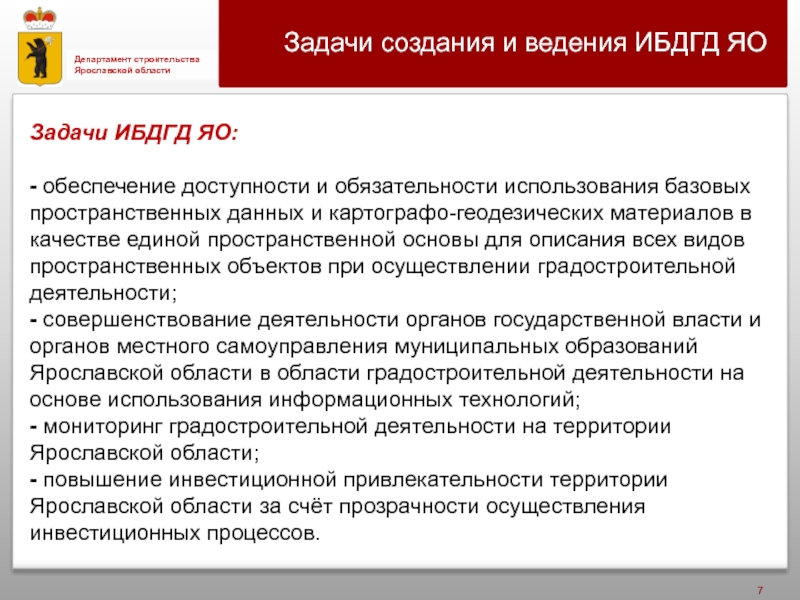 Департамент строительства Ярославской области

Задачи создания и ведения ИБДГД ЯО

Задачи ИБДГД ЯО:

- обеспечение доступности и обязательности использования базовых пространственных данных и картографо-геодезических материалов в качестве единой пространственной основы для описания всех видов пространственных объектов при осуществлении градостроительной деятельности;
- совершенствование деятельности органов государственной власти и органов местного самоуправления муниципальных образований Ярославской области в области градостроительной деятельности на основе использования информационных технологий;
- мониторинг градостроительной деятельности на территории Ярославской области;
- повышение инвестиционной привлекательности территории Ярославской области за счёт прозрачности осуществления инвестиционных процессов.

7